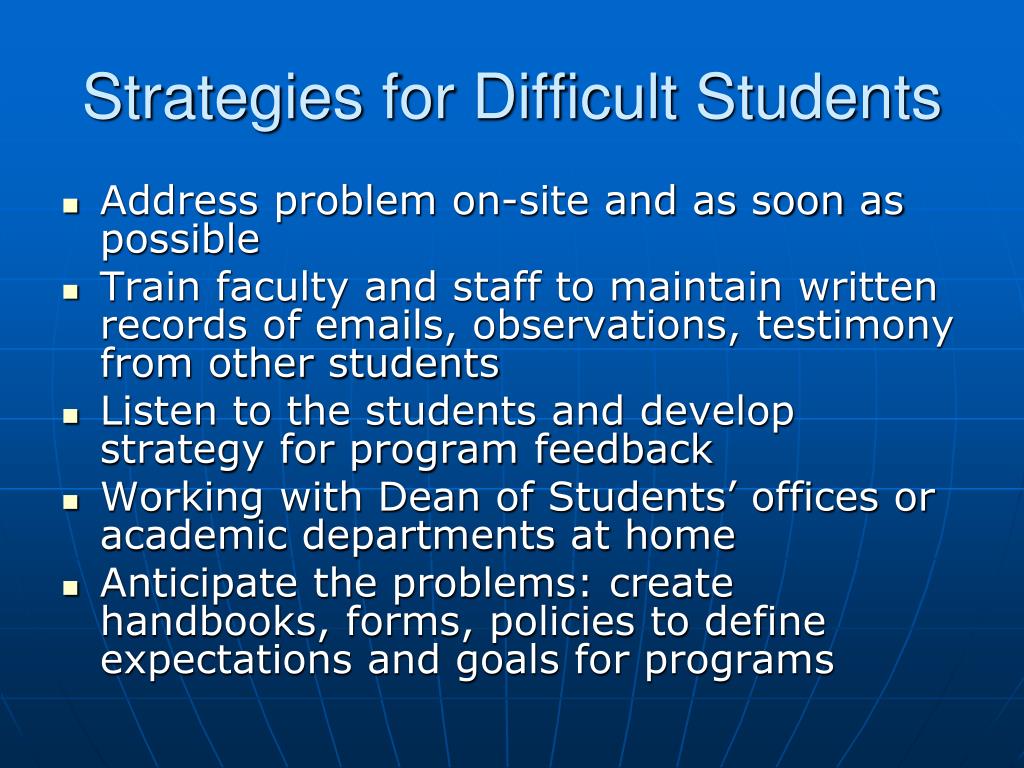 Strategies for Difficult Students

- Address problem on-site and as soon as possible
- Train faculty and staff to maintain written records of emails, observations, testimony from other students
- Listen to the students and develop strategy for program feedback
- Working with Dean of Students’ offices or academic departments at home
- Anticipate the problems: create handbooks, forms, policies to define expectations and goals for programs